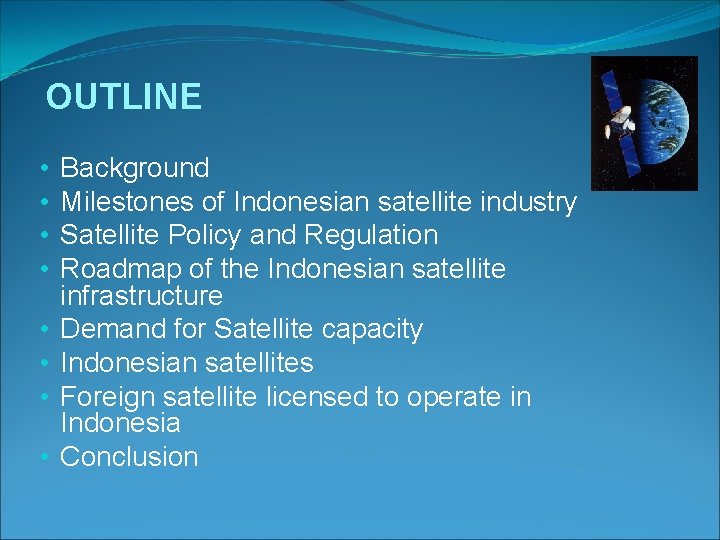 OUTLINE

• Background
• Milestones of Indonesian satellite industry
• Satellite Policy and Regulation
• Roadmap of the Indonesian satellite infrastructure
• Demand for Satellite capacity
• Indonesian satellites
• Foreign satellite licensed to operate in Indonesia
• Conclusion